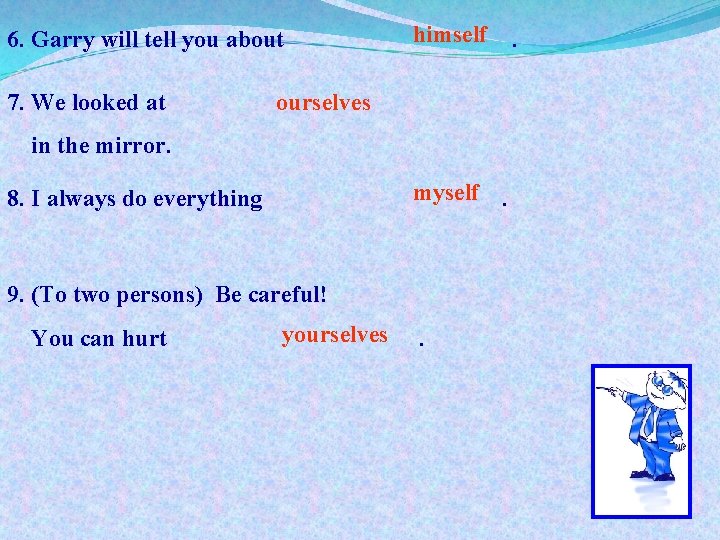 6. Garry will tell you about himself .

7. We looked at ourselves in the mirror.

8. I always do everything myself .

9. (To two persons) Be careful! You can hurt yourselves .